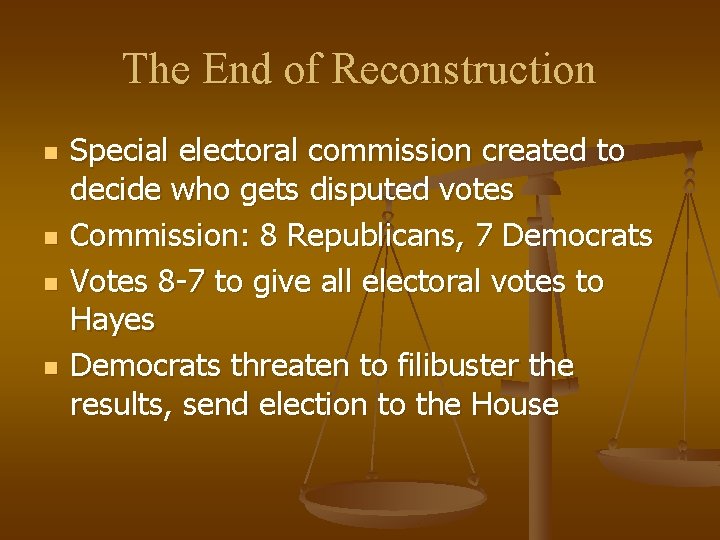 The End of Reconstruction

- Special electoral commission created to decide who gets disputed votes
- Commission: 8 Republicans, 7 Democrats
- Votes 8-7 to give all electoral votes to Hayes
- Democrats threaten to filibuster the results, send election to the House